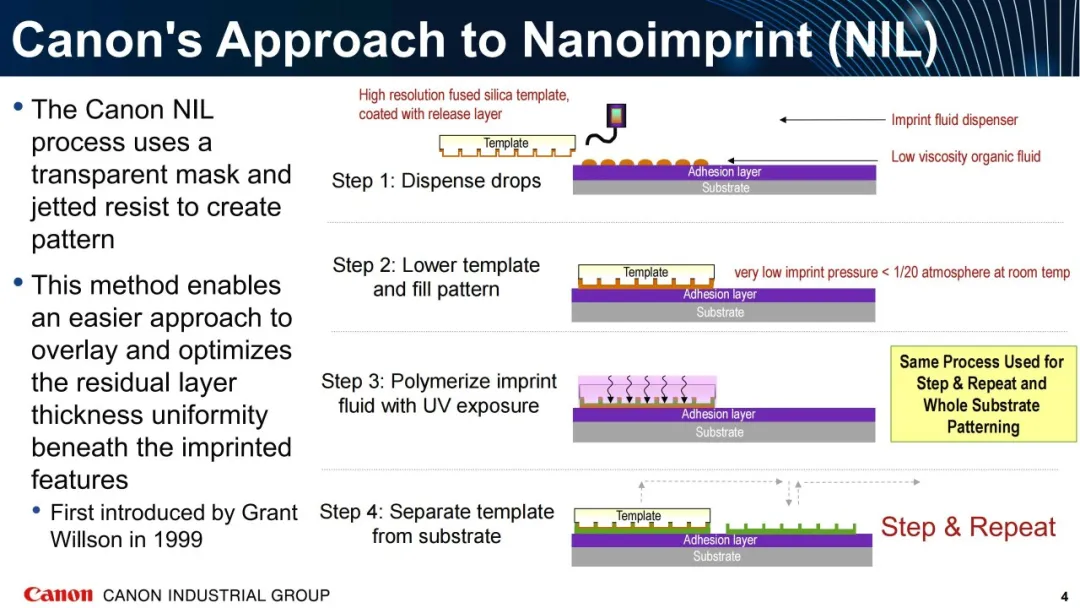 Canon's Approach to Nanoimprint (NIL)

• The Canon NIL process uses a transparent mask and jetted resist to create pattern

• This method enables an easier approach to overlay and optimizes the residual layer thickness uniformity beneath the imprinted features

• First introduced by Grant Willson in 1999

High resolution fused silica template, coated with release layer

Template

Imprint fluid dispenser

Low viscosity organic fluid

Step 1: Dispense drops

Adhesion layer

Substrate

Step 2: Lower template and fill pattern

Template

very low imprint pressure < 1/20 atmosphere at room temp

Adhesion layer

Substrate

Step 3: Polymerize imprint fluid with UV exposure

Adhesion layer

Substrate

Same Process Used for Step & Repeat and Whole Substrate Patterning

Step 4: Separate template from substrate

Template

Adhesion layer

Substrate

Step & Repeat

Canon CANON INDUSTRIAL GROUP

4